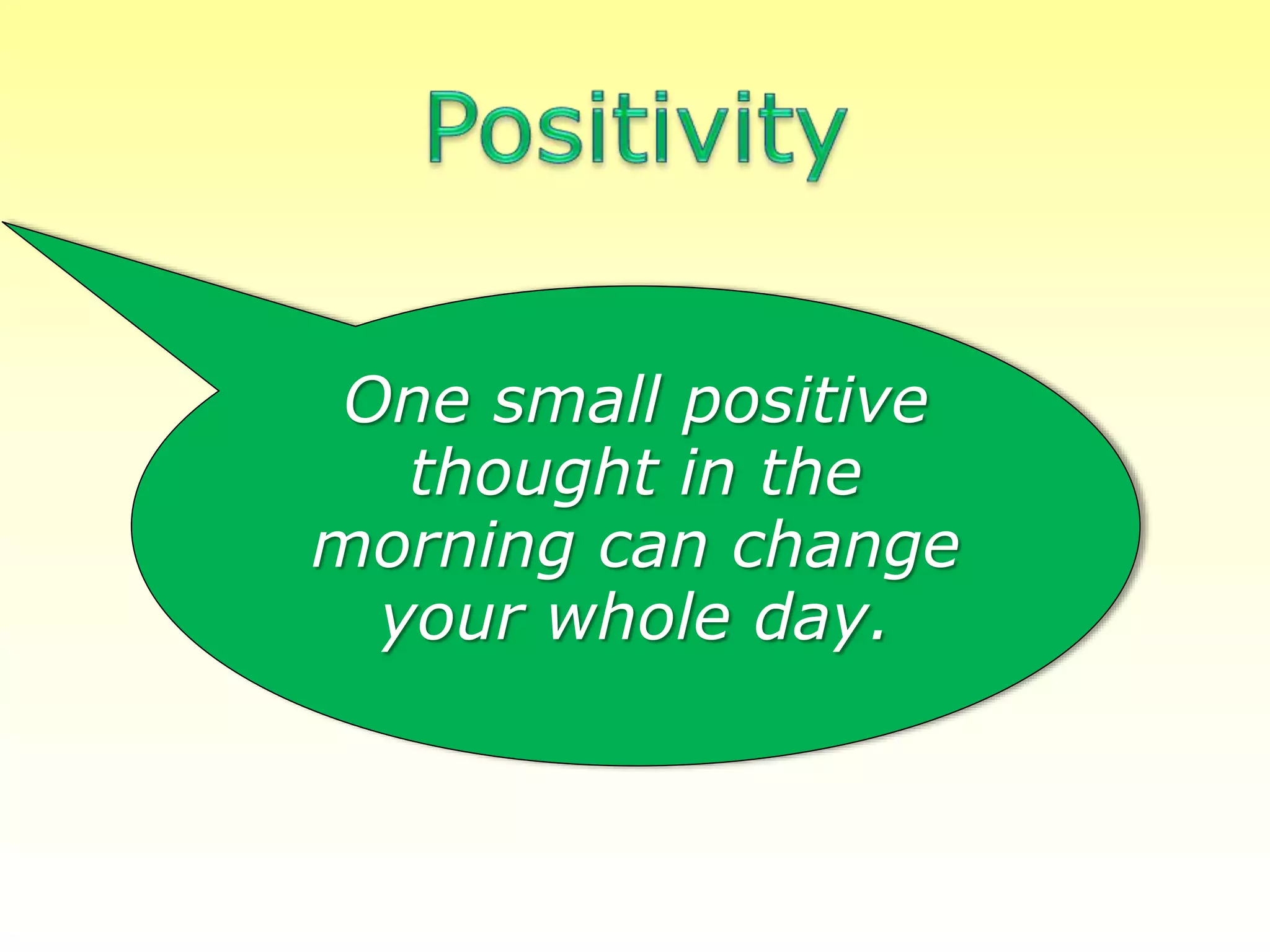 Positivity

One small positive thought in the morning can change your whole day.